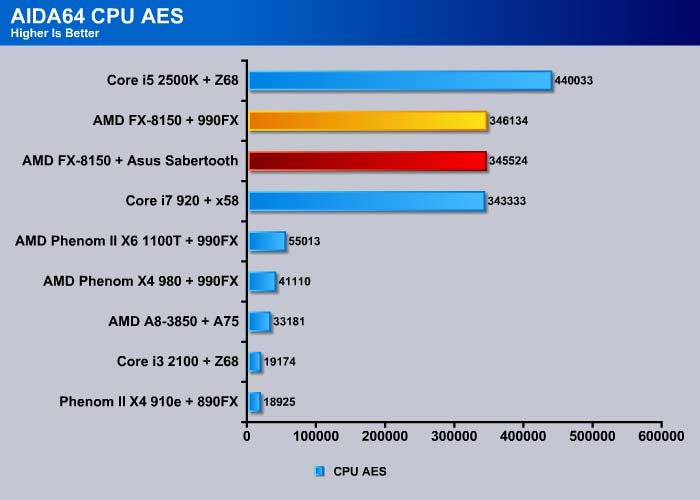 AIDA64 CPU AES
Higher Is Better

Core i5 2500K + Z68 440033
AMD FX-8150 + 990FX 346134
AMD FX-8150 + Asus Sabertooth 345524
Core i7 920 + x58 343333
AMD Phenom II X6 1100T + 990FX 55013
AMD Phenom X4 980 + 990FX 41110
AMD A8-3850 + A75 33181
Core i3 2100 + Z68 19174
Phenom II X4 910e + 890FX 18925

0 100000 200000 300000 400000 500000 600000

CPU AES